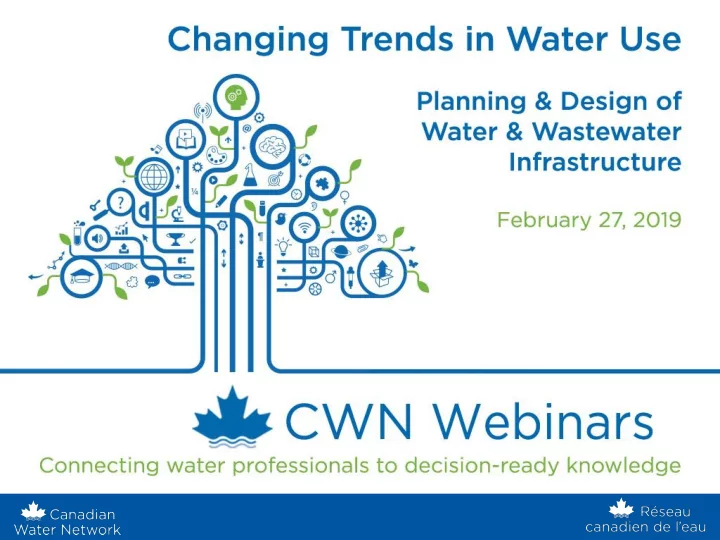 Changing Trends in Water Use

Planning & Design of Water & Wastewater Infrastructure

February 27, 2019

CWN Webinars

Connecting water professionals to decision-ready knowledge

Canadian Water Network

Réseau canadien de l'eau